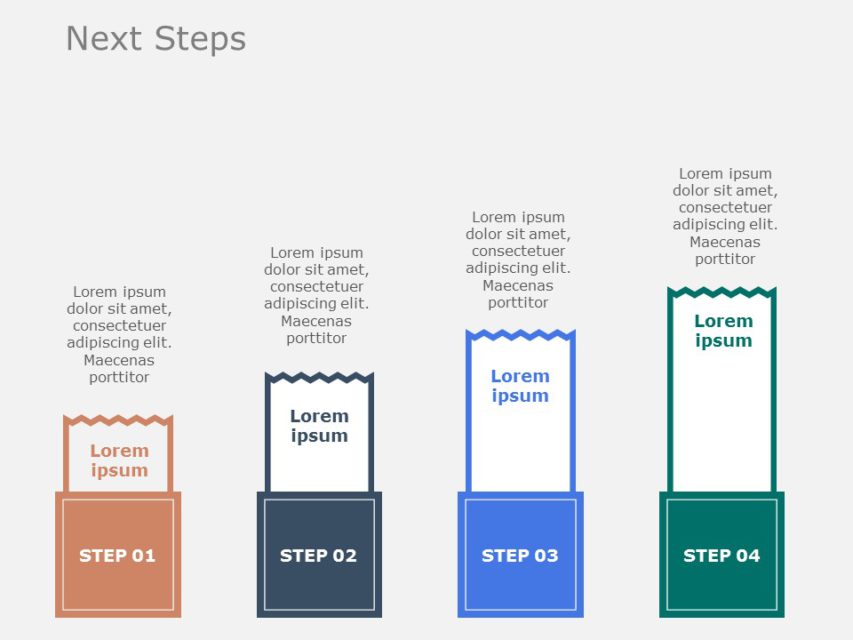 Next Steps

Lorem ipsum dolor sit amet, consectetuer adipiscing elit. Maecenas porttitor

Lorem ipsum

STEP 01

Lorem ipsum dolor sit amet, consectetuer adipiscing elit. Maecenas porttitor

Lorem ipsum

STEP 02

Lorem ipsum dolor sit amet, consectetuer adipiscing elit. Maecenas porttitor

Lorem ipsum

STEP 03

Lorem ipsum dolor sit amet, consectetuer adipiscing elit. Maecenas porttitor

Lorem ipsum

STEP 04